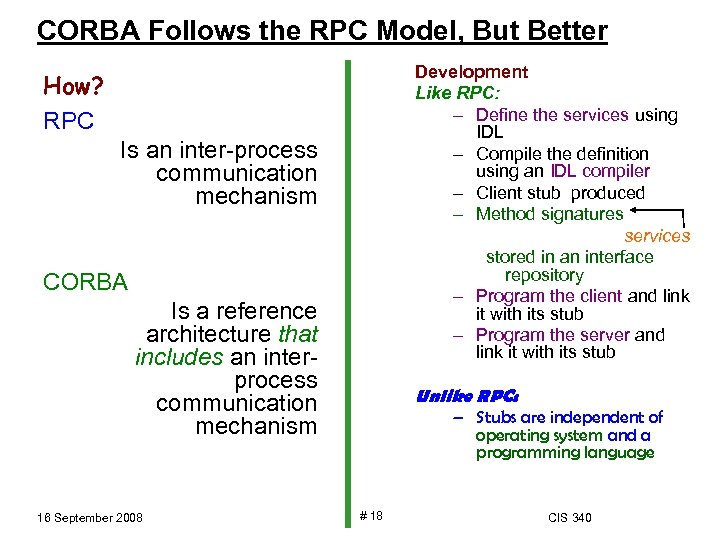 CORBA Follows the RPC Model, But Better

How?

RPC

Is an inter-process communication mechanism

CORBA

Is a reference architecture that includes an inter-process communication mechanism

Development

Like RPC:

– Define the services using IDL
– Compile the definition using an IDL compiler
– Client stub produced
– Method signatures

services

stored in an interface repository
– Program the client and link it with its stub
– Program the server and link it with its stub

Unlike RPC:

– Stubs are independent of operating system and a programming language

16 September 2008

# 18

CIS 340